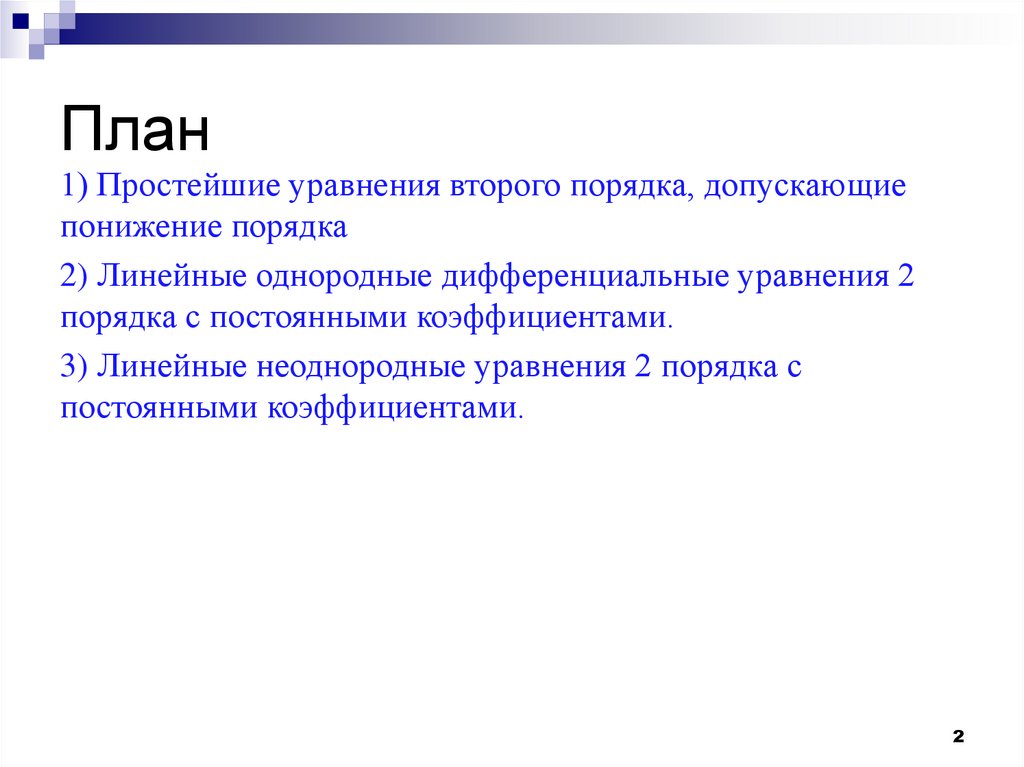 План

1) Простейшие уравнения второго порядка, допускающие понижение порядка

2) Линейные однородные дифференциальные уравнения 2 порядка с постоянными коэффициентами.

3) Линейные неоднородные уравнения 2 порядка с постоянными коэффициентами.

2